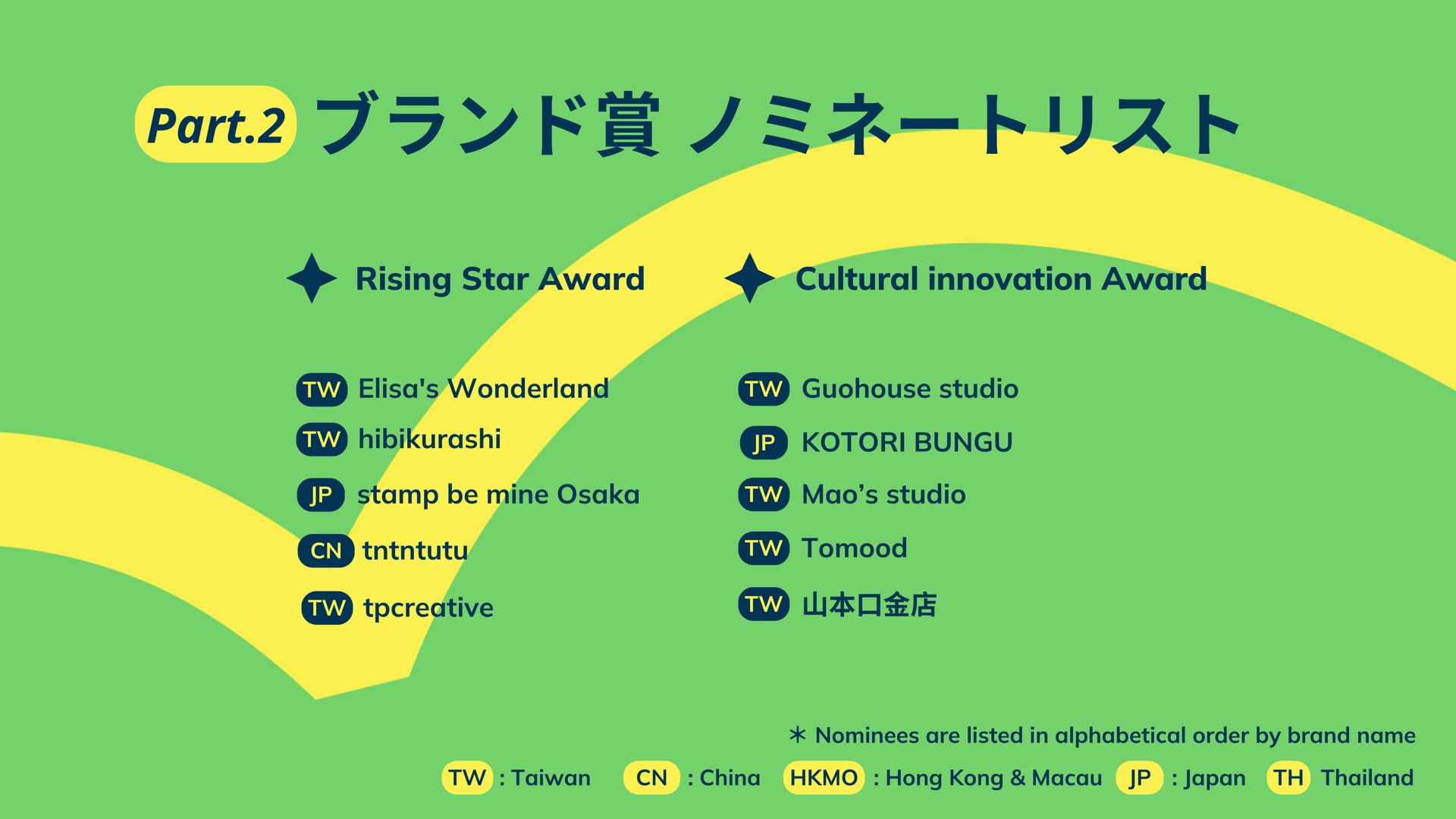 Part.2 ブランド賞 ノミネートリスト

Rising Star Award

TW Elisa's Wonderland
TW hibikurashi
JP stamp be mine Osaka
CN tntntutu
TW tpcreative

Cultural innovation Award

TW Guohouse studio
JP KOTORI BUNGU
TW Mao’s studio
TW Tomood
TW 山本口金店

＊ Nominees are listed in alphabetical order by brand name

TW : Taiwan CN : China HKMO : Hong Kong & Macau JP : Japan TH Thailand